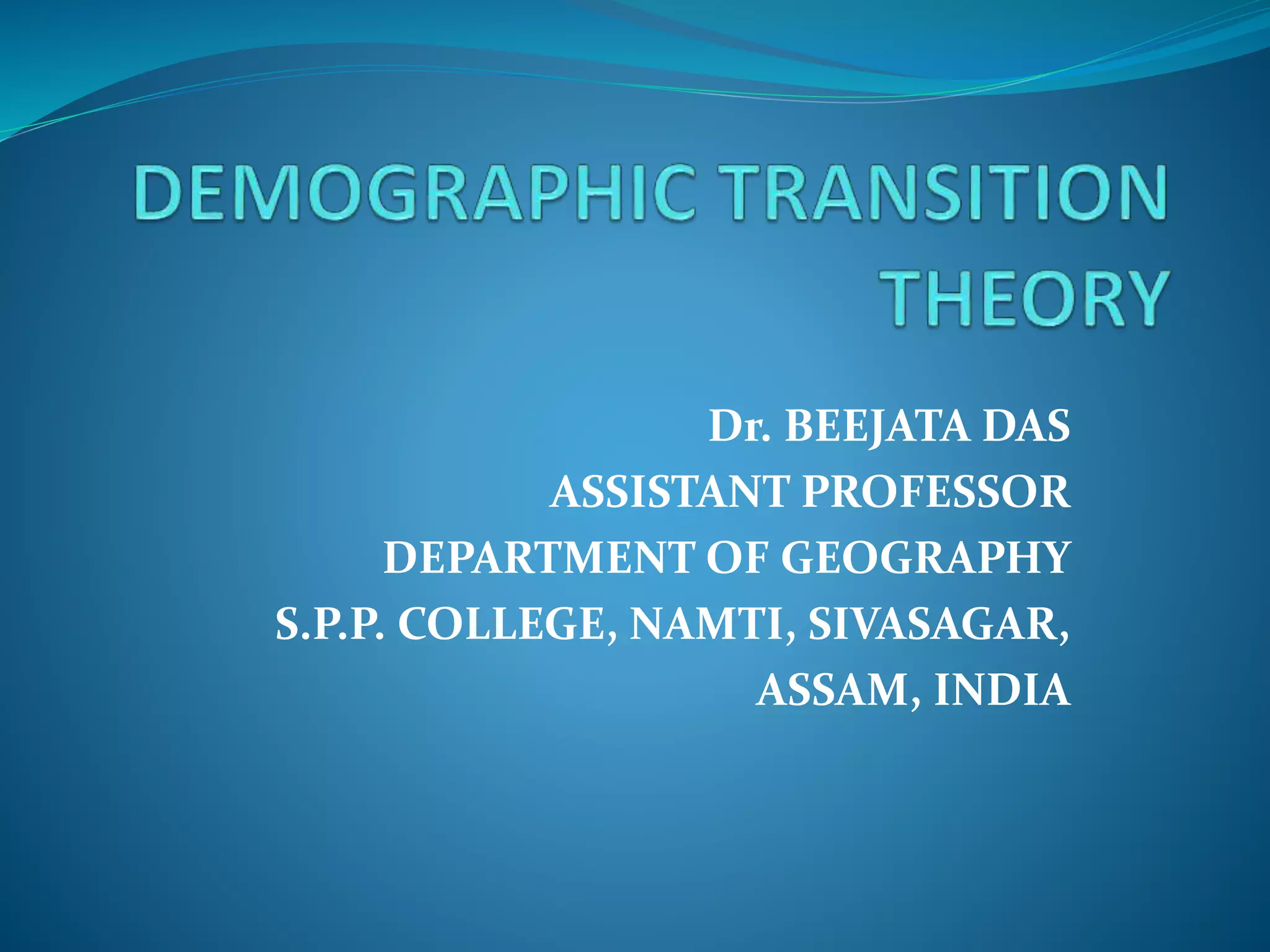 DEMOGRAPHIC TRANSITION THEORY

Dr. BEEJATA DAS
ASSISTANT PROFESSOR
DEPARTMENT OF GEOGRAPHY
S.P.P. COLLEGE, NAMTI, SIVASAGAR, ASSAM, INDIA